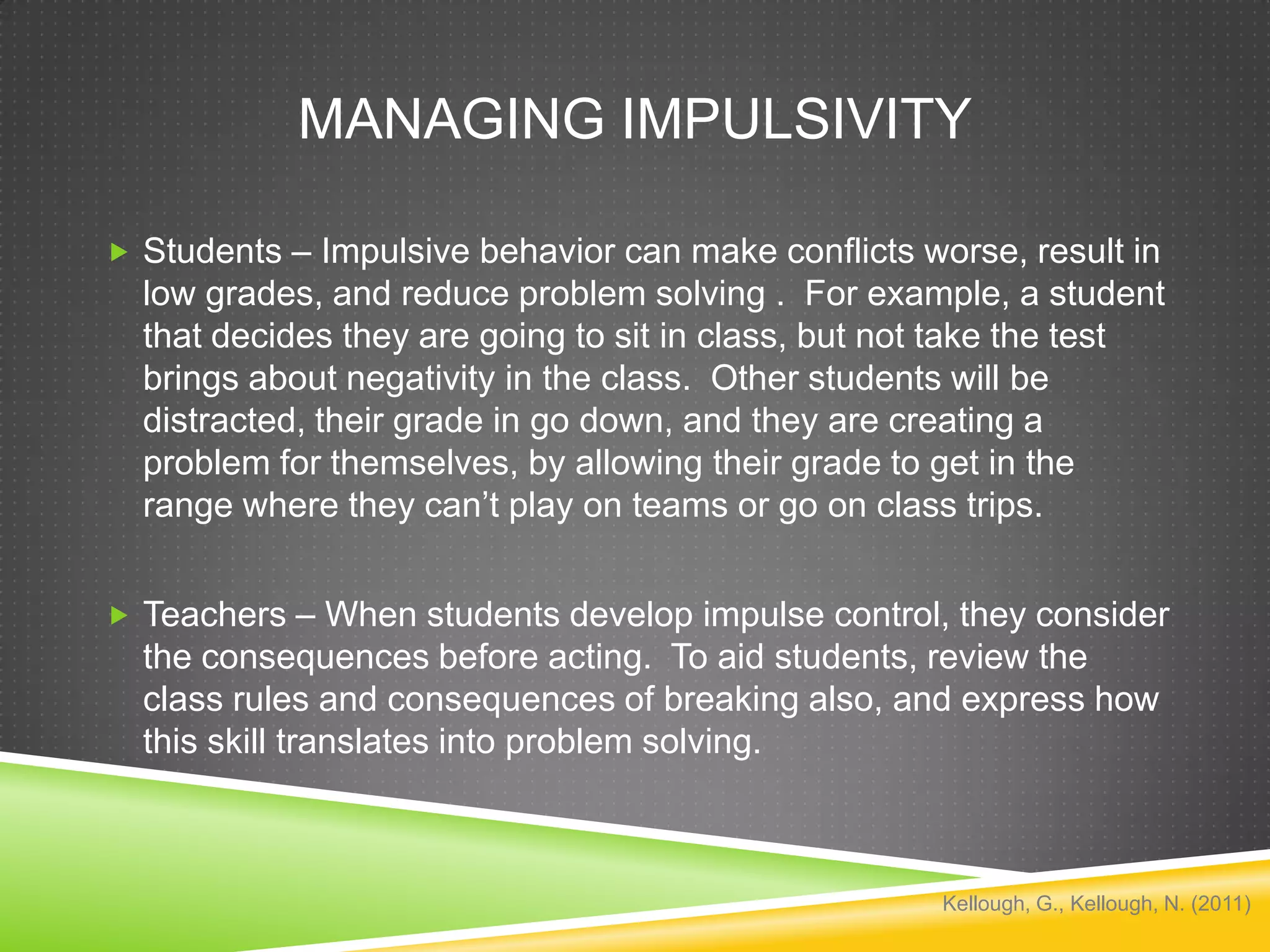 MANAGING IMPULSIVITY

Students – Impulsive behavior can make conflicts worse, result in low grades, and reduce problem solving . For example, a student that decides they are going to sit in class, but not take the test brings about negativity in the class. Other students will be distracted, their grade in go down, and they are creating a problem for themselves, by allowing their grade to get in the range where they can't play on teams or go on class trips.

Teachers – When students develop impulse control, they consider the consequences before acting. To aid students, review the class rules and consequences of breaking also, and express how this skill translates into problem solving.

Kellough, G., Kellough, N. (2011)